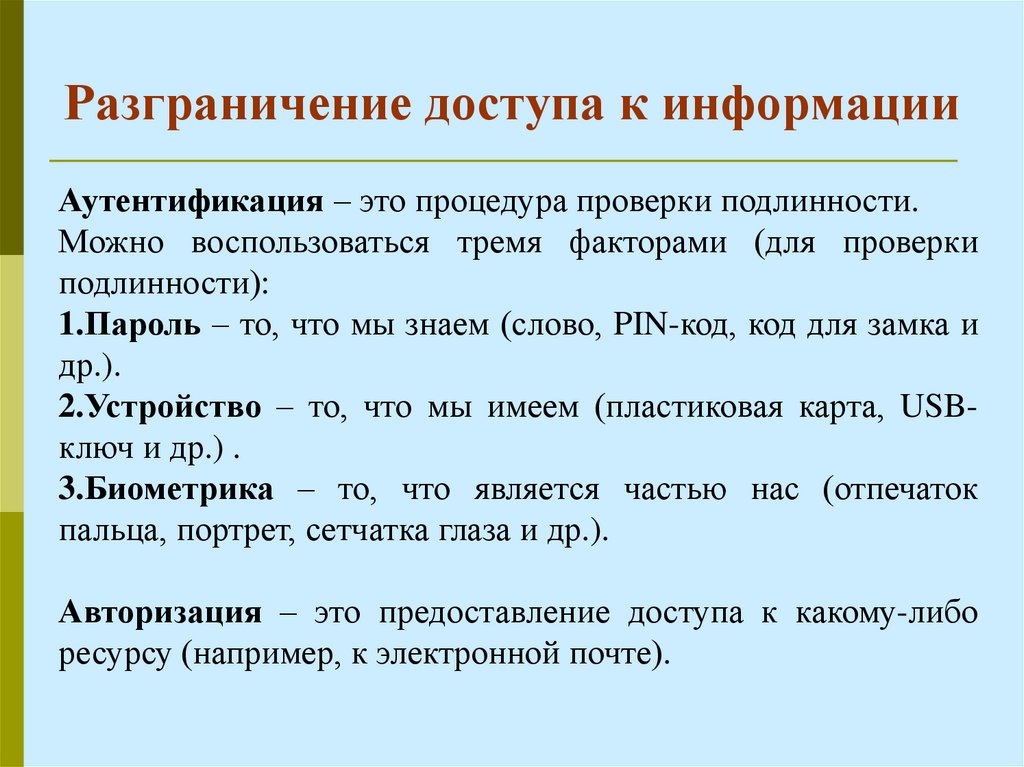 Разграничение доступа к информации

Аутентификация – это процедура проверки подлинности. Можно воспользоваться тремя факторами (для проверки подлинности):
1.Пароль – то, что мы знаем (слово, PIN-код, код для замка и др.).
2.Устройство – то, что мы имеем (пластиковая карта, USB-ключ и др.) .
3.Биометрика – то, что является частью нас (отпечаток пальца, портрет, сетчатка глаза и др.).

Авторизация – это предоставление доступа к какому-либо ресурсу (например, к электронной почте).